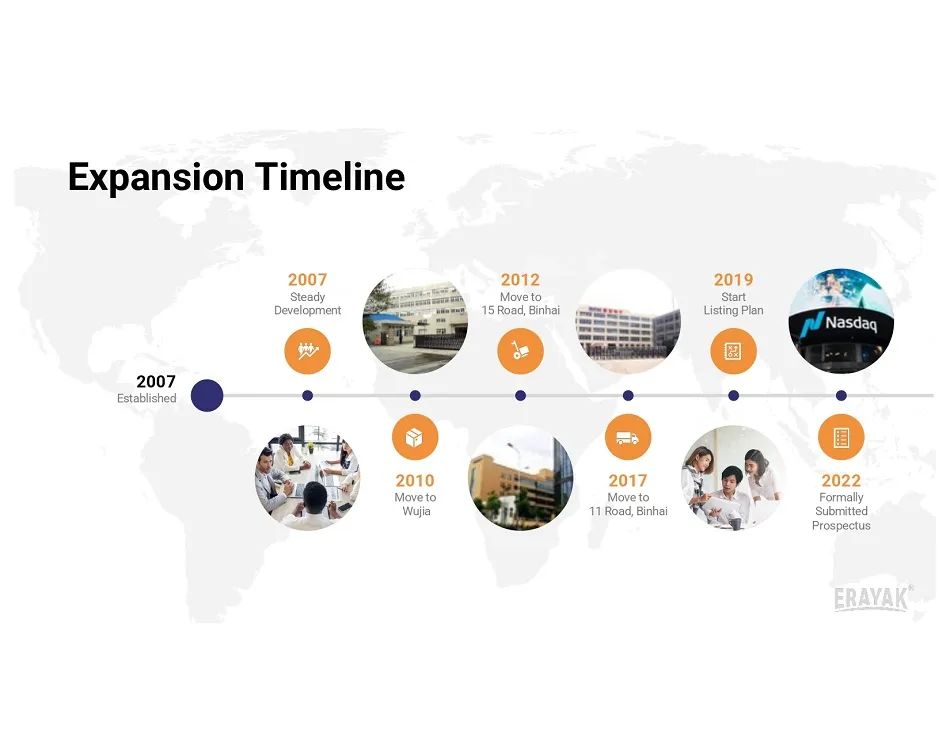 Expansion Timeline

2007
Established

2007
Steady Development

2010
Move to Wujia

2012
Move to 15 Road, Binhai

2017
Move to 11 Road, Binhai

2019
Start Listing Plan

Nasdaq

2022
Formally Submitted Prospectus

ERAYAK